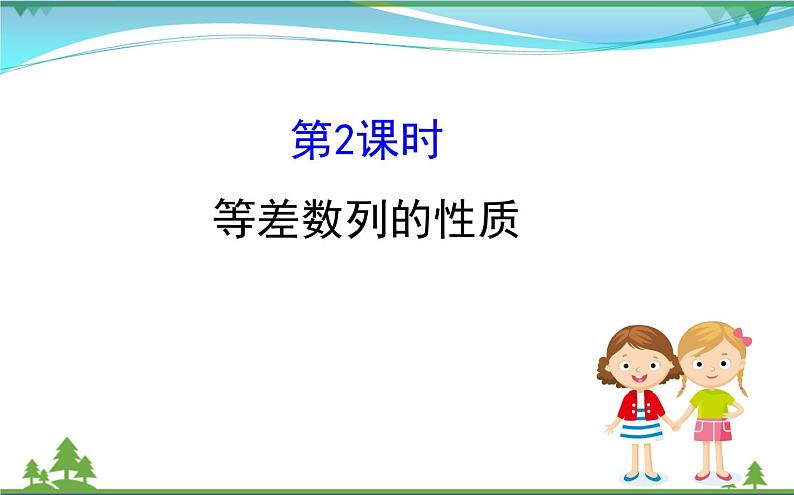 第2课时

等差数列的性质